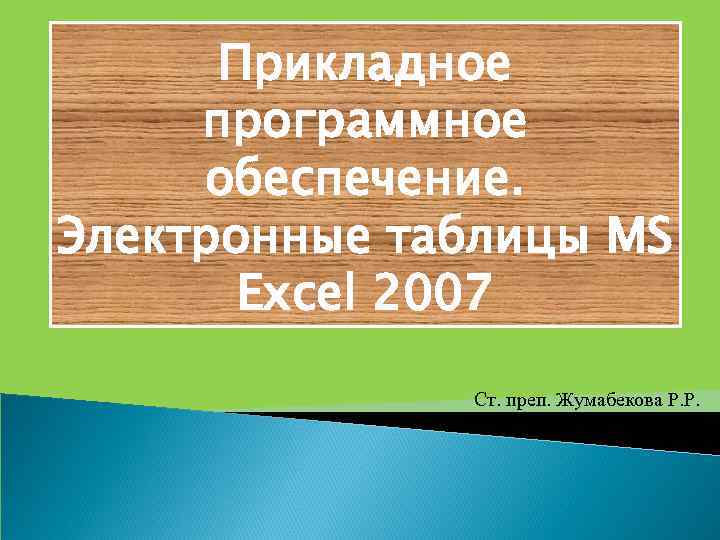 Прикладное программное обеспечение. Электронные таблицы MS Excel 2007

Ст. преп. Жумабекова Р.Р.